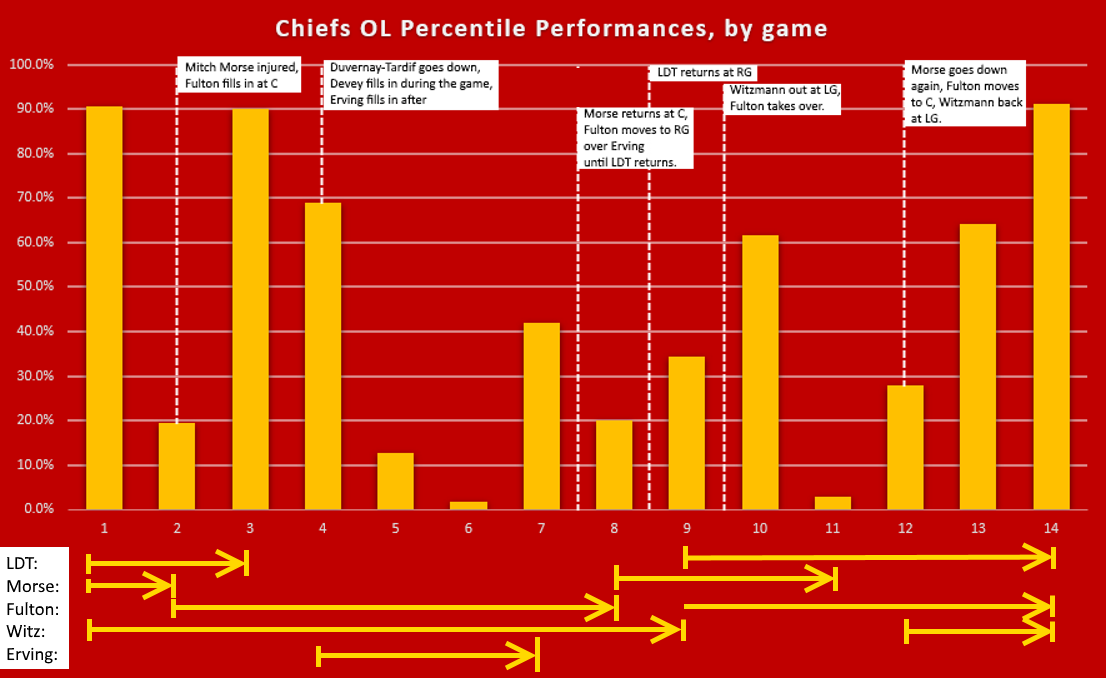 Chiefs OL Percentile Performances, by game

100.0%
90.0%
80.0%
70.0%
60.0%
50.0%
40.0%
30.0%
20.0%
10.0%
0.0%

Mitch Morse injured, Fulton fills in at C

Duvernay-Tardif goes down, Devey fills in during the game, Erving fills in after

Morse returns at C, Fulton moves to RG over Erving until LDT returns.

LDT returns at RG

Witzmann out at LG, Fulton takes over.

Morse goes down again, Fulton moves to C, Witzmann back at LG.

1 2 3 4 5 6 7 8 9 10 11 12 13 14

LDT:
Morse:
Fulton:
Witz:
Erving: